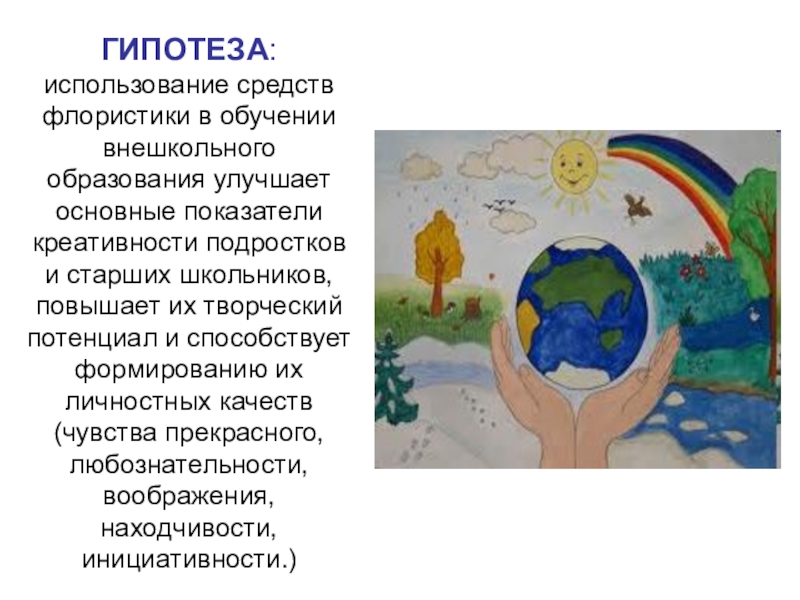 ГИПОТЕЗА: использование средств флористики в обучении внешкольного образования улучшает основные показатели креативности подростков и старших школьников, повышает их творческий потенциал и способствует формированию их личностных качеств (чувства прекрасного, любознательности, воображения, находчивости, инициативности.)